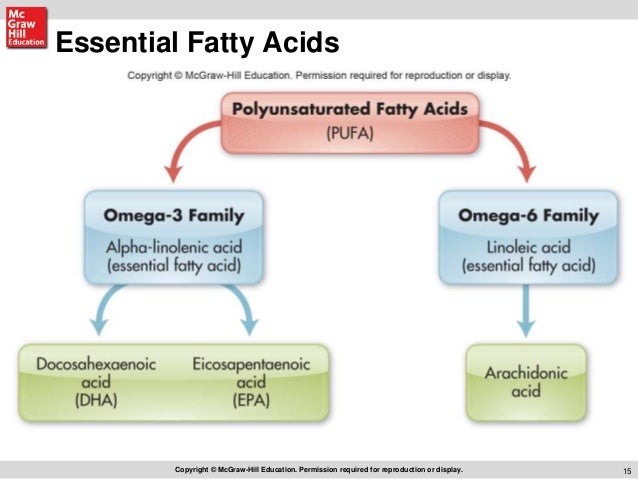 Mc Graw Hill Education

Essential Fatty Acids

Copyright © McGraw-Hill Education. Permission required for reproduction or display.

Polyunsaturated Fatty Acids
(PUFA)

Omega-3 Family
Alpha-linolenic acid
(essential fatty acid)

Omega-6 Family
Linoleic acid
(essential fatty acid)

Docosahexaenoic acid (DHA)

Eicosapentaenoic acid (EPA)

Arachidonic acid

Copyright © McGraw-Hill Education. Permission required for reproduction or display.

15